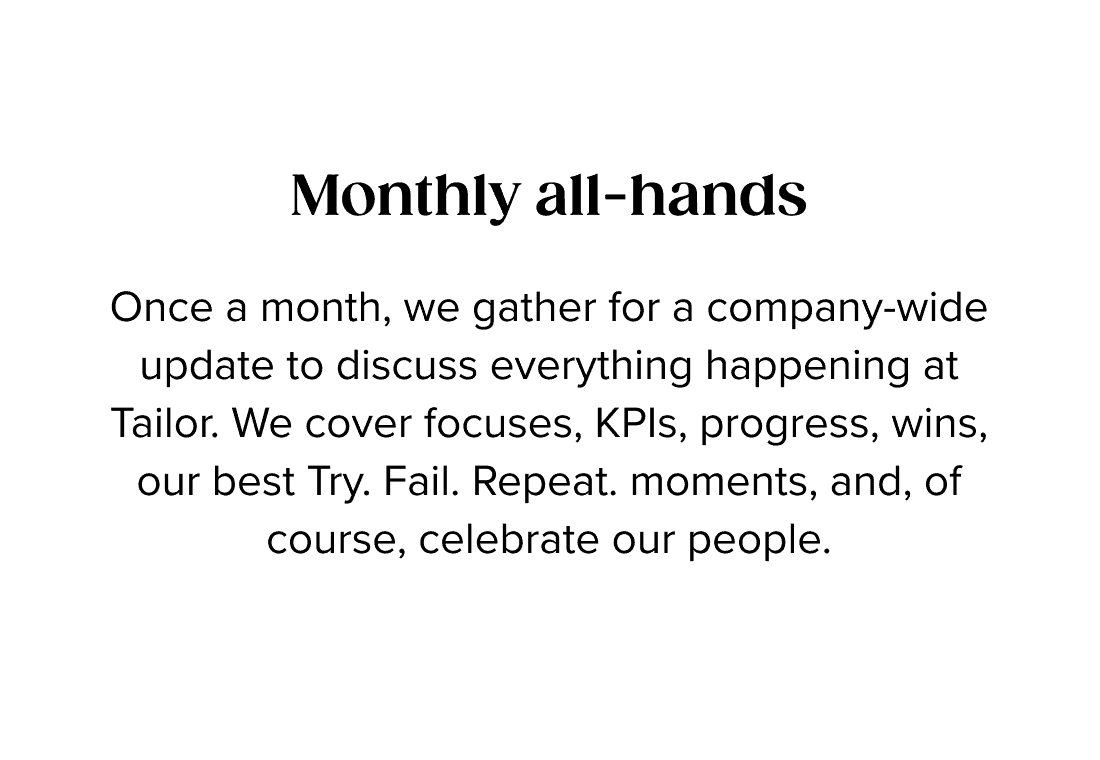 Monthly all-hands

Once a month, we gather for a company-wide update to discuss everything happening at Tailor. We cover focuses, KPIs, progress, wins, our best Try. Fail. Repeat. moments, and, of course, celebrate our people.